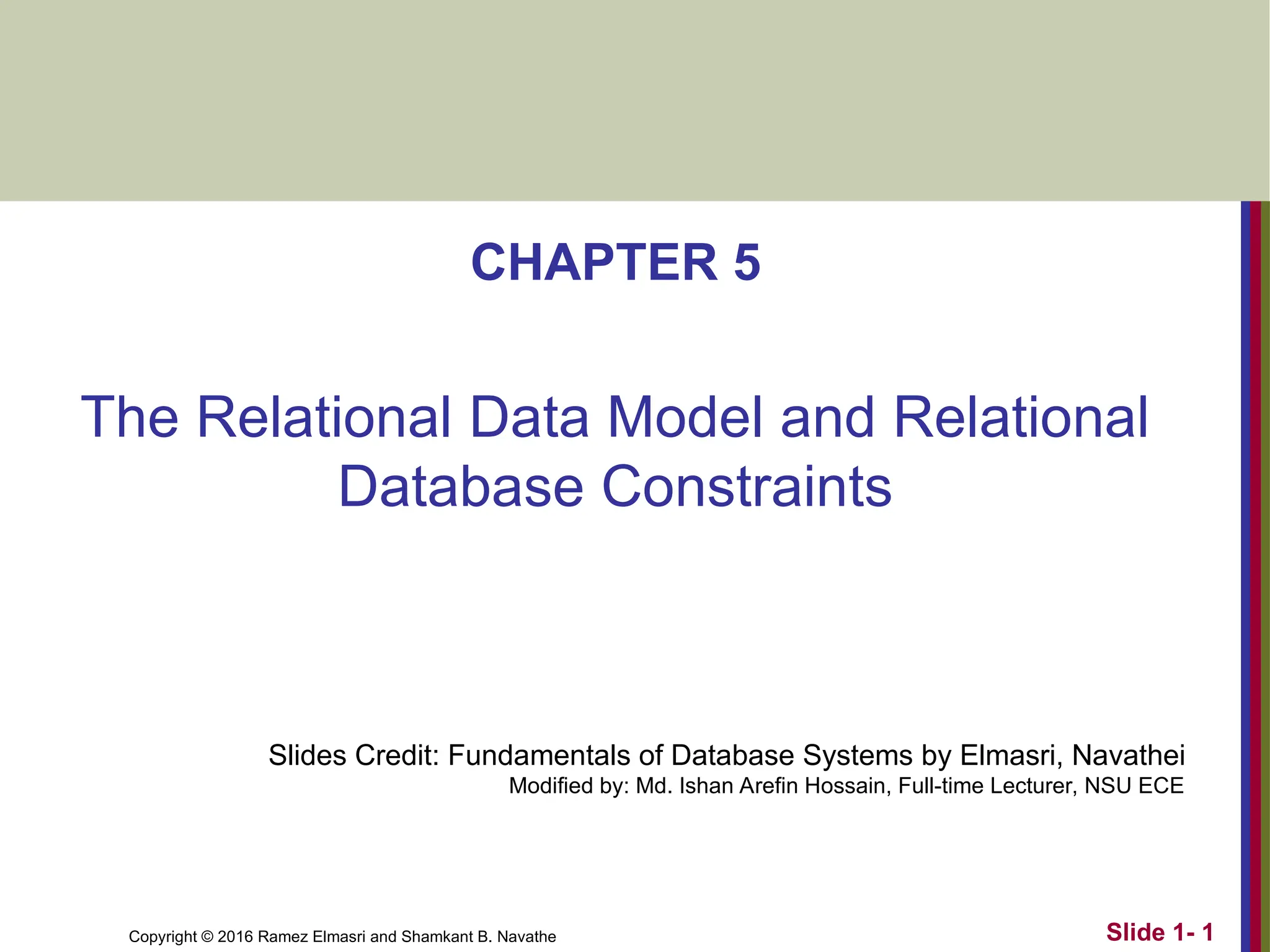 CHAPTER 5

The Relational Data Model and Relational Database Constraints

Slides Credit: Fundamentals of Database Systems by Elmasri, Navathei
Modified by: Md. Ishan Arefin Hossain, Full-time Lecturer, NSU ECE

Copyright © 2016 Ramez Elmasri and Shamkant B. Navathe

Slide 1- 1